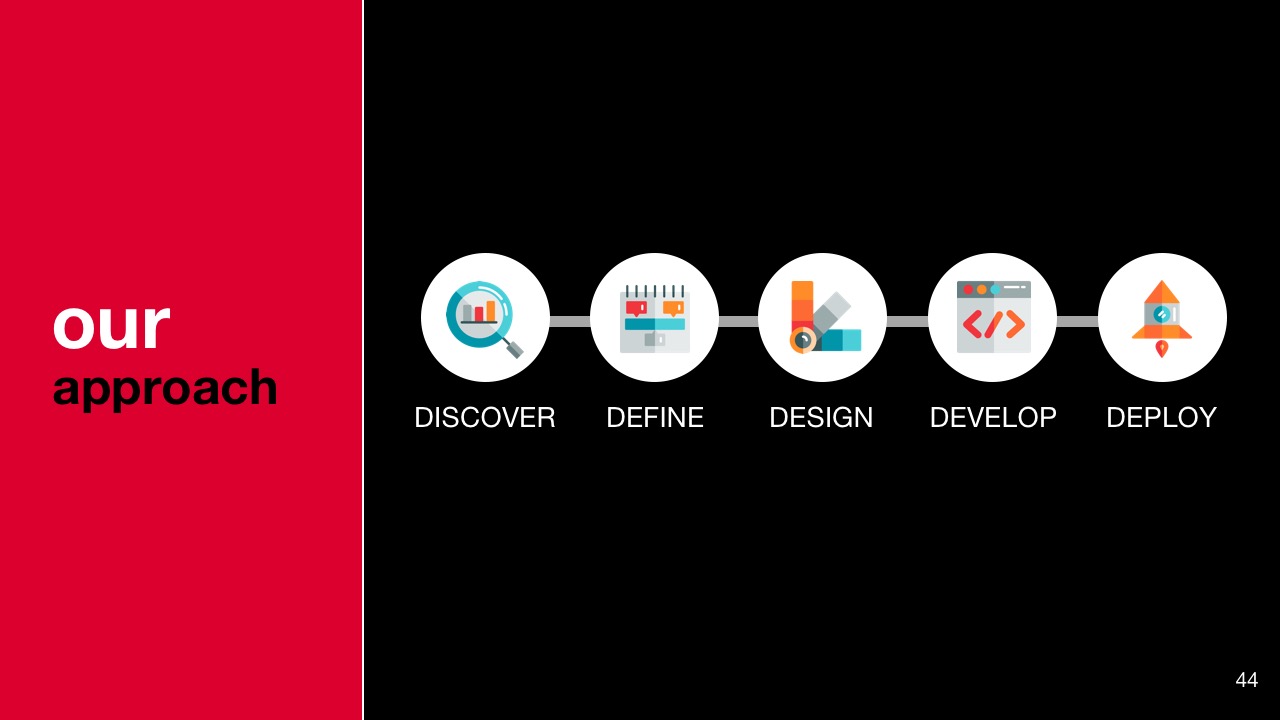 our
approach

DISCOVER DEFINE DESIGN DEVELOP DEPLOY

44